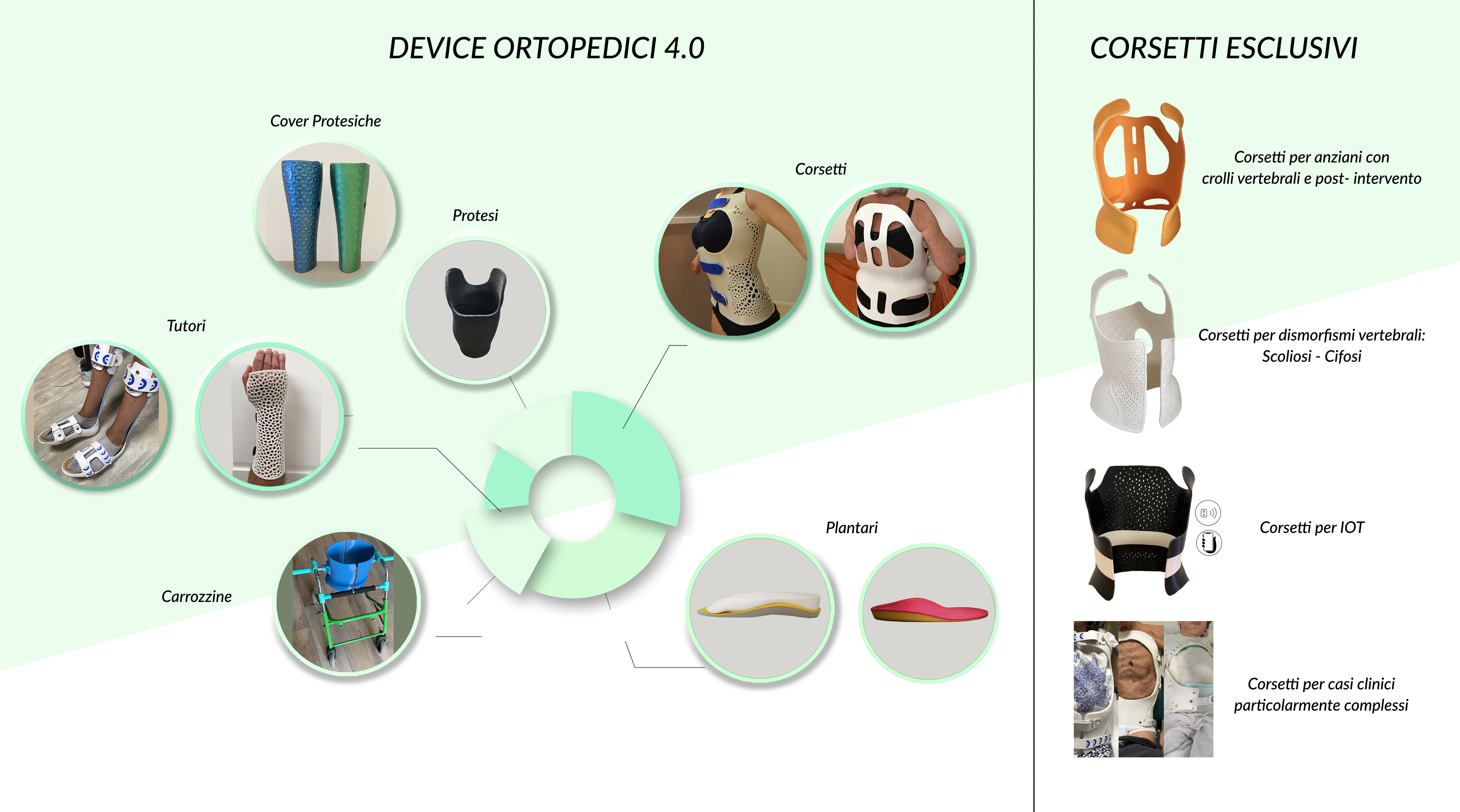 DEVICE ORTOPEDICI 4.0

Cover Protesiche

Protesi

Corsetti

Tutori

Carrozzine

Plantari

CORSETTI ESCLUSIVI

Corsetti per anziani con crolli vertebrali e post- intervento

Corsetti per dismorfismi vertebrali: Scoliosi - Cifosi

Corsetti per IOT

Corsetti per casi clinici particolarmente complessi